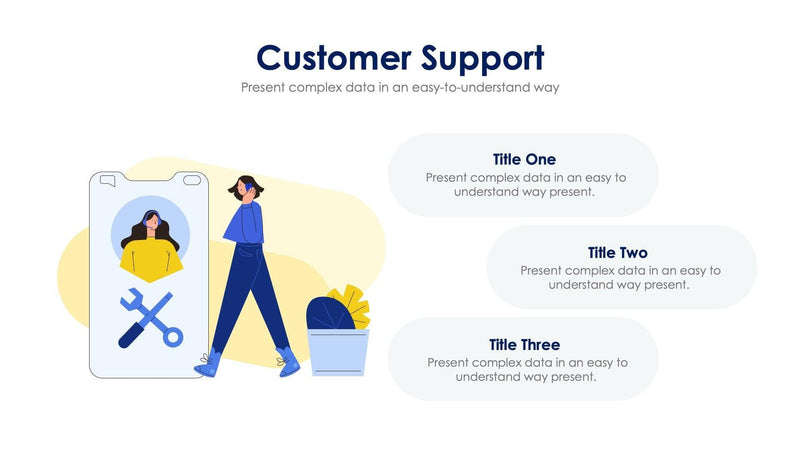 Customer Support
Present complex data in an easy-to-understand way

Title One
Present complex data in an easy to understand way present.

Title Two
Present complex data in an easy to understand way present.

Title Three
Present complex data in an easy to understand way present.